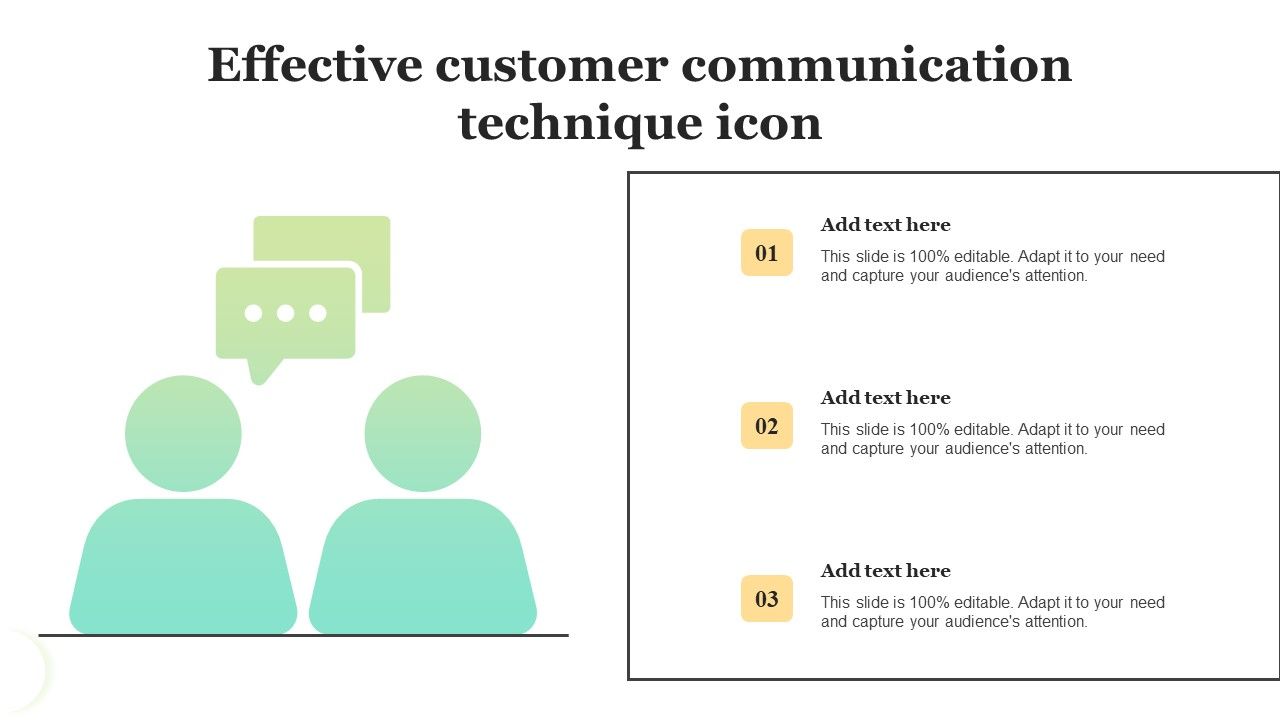 Effective customer communication technique icon

01

Add text here

This slide is 100% editable. Adapt it to your need and capture your audience's attention.

02

Add text here

This slide is 100% editable. Adapt it to your need and capture your audience's attention.

03

Add text here

This slide is 100% editable. Adapt it to your need and capture your audience's attention.